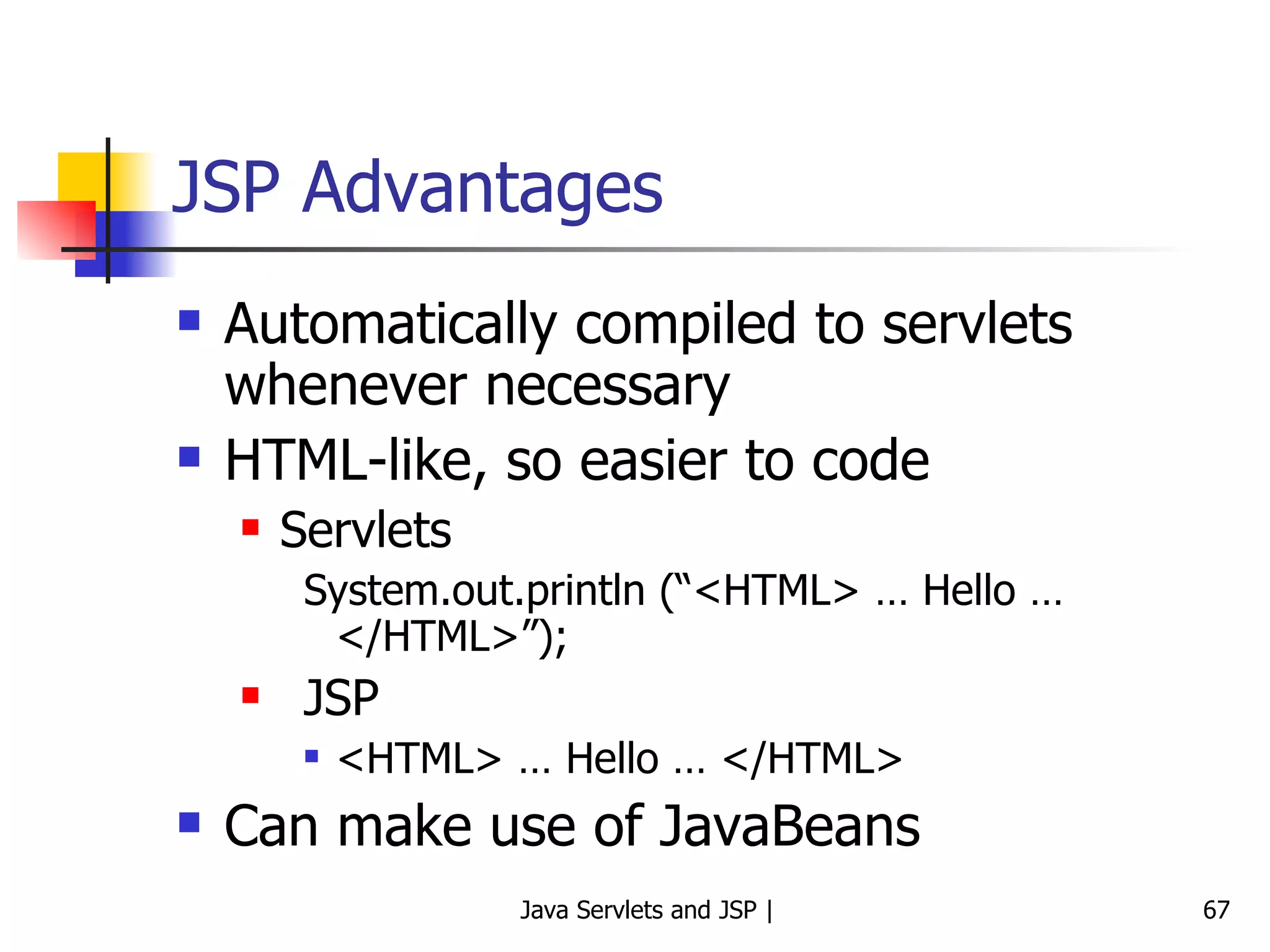 JSP Advantages

- Automatically compiled to servlets whenever necessary
- HTML-like, so easier to code
  - Servlets
    System.out.println (“<HTML> … Hello … </HTML>”);
  - JSP
    - <HTML> … Hello … </HTML>
- Can make use of JavaBeans

Java Servlets and JSP |

67